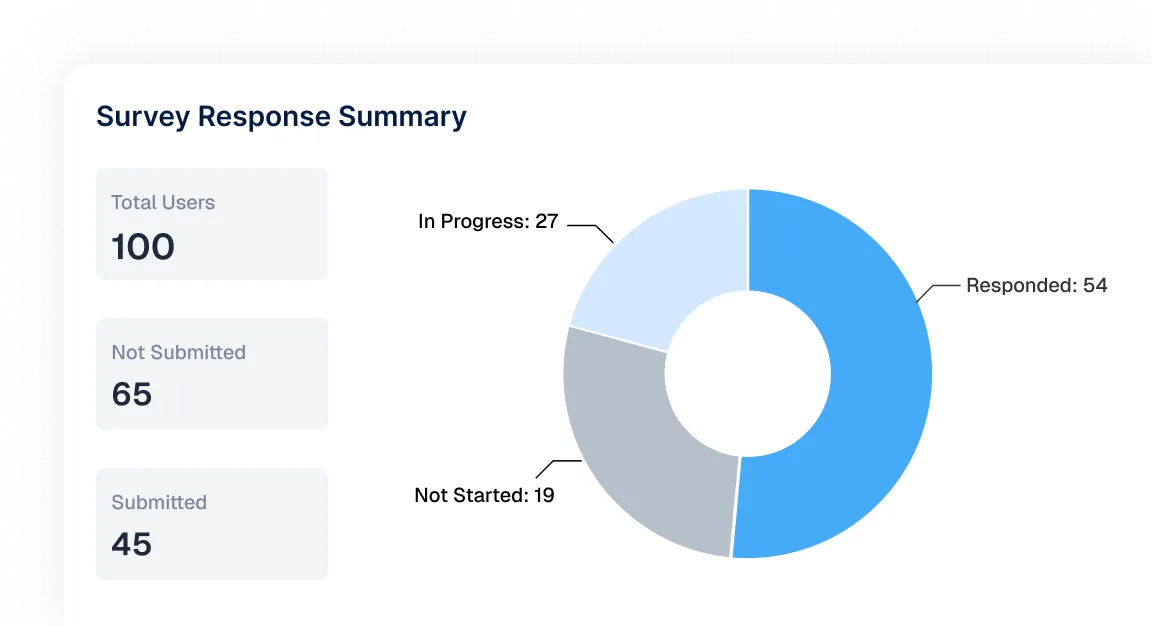 Survey Response Summary

Total Users
100

Not Submitted
65

Submitted
45

In Progress: 27

Responded: 54

Not Started: 19